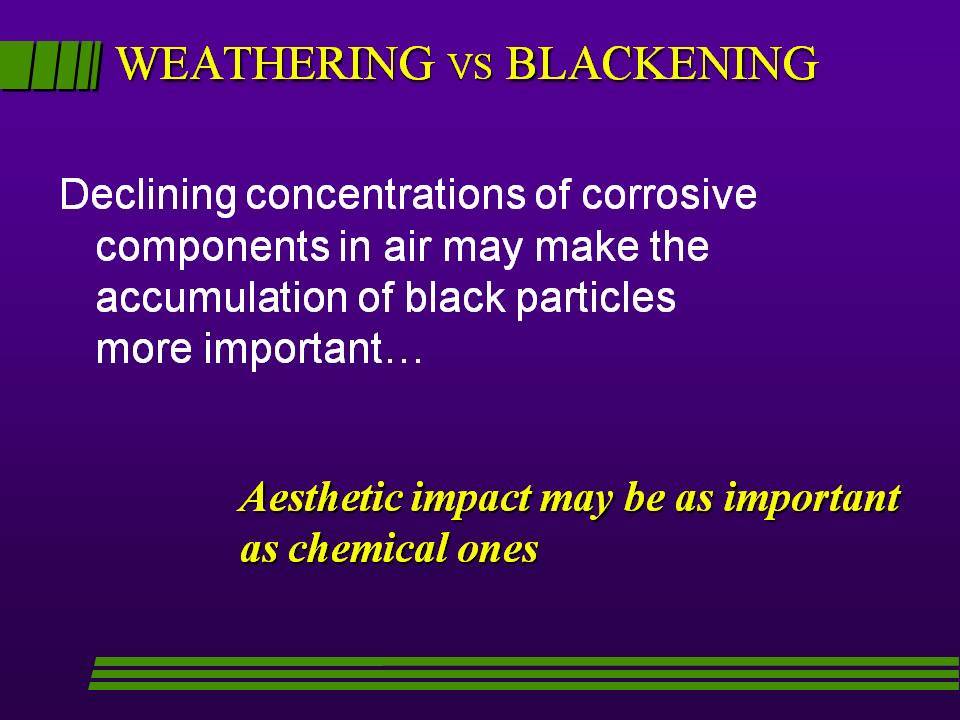 WEATHERING VS BLACKENING

Declining concentrations of corrosive components in air may make the accumulation of black particles more important…

Aesthetic impact may be as important as chemical ones